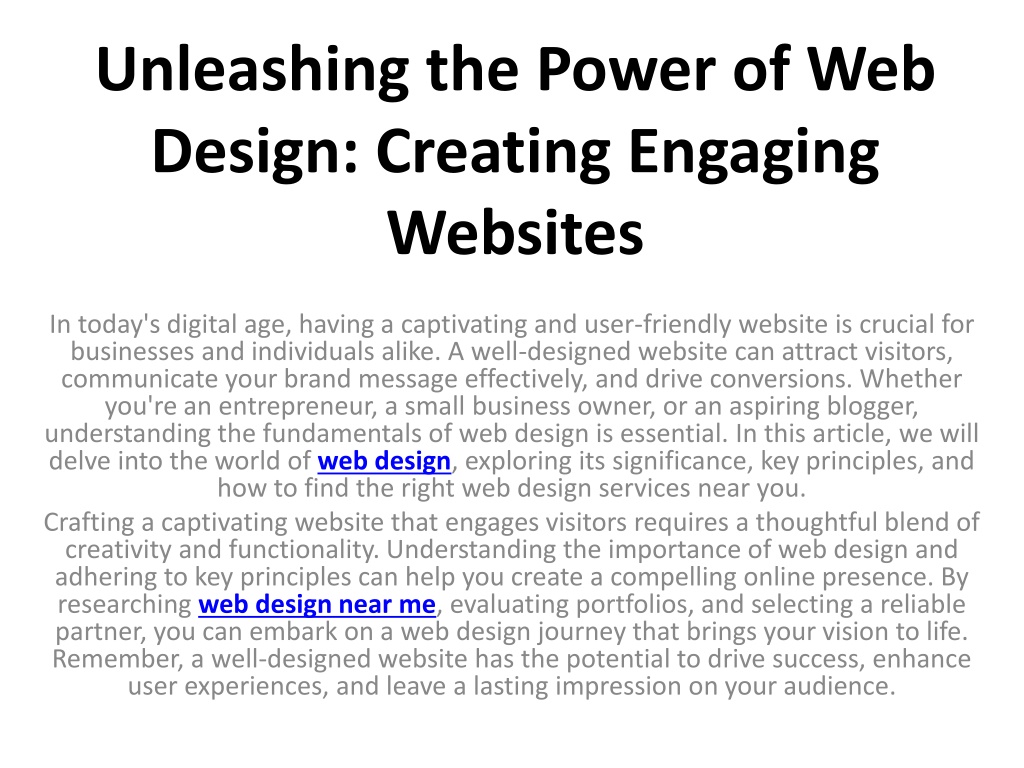 Unleashing the Power of Web Design: Creating Engaging Websites

In today's digital age, having a captivating and user-friendly website is crucial for businesses and individuals alike. A well-designed website can attract visitors, communicate your brand message effectively, and drive conversions. Whether you're an entrepreneur, a small business owner, or an aspiring blogger, understanding the fundamentals of web design is essential. In this article, we will delve into the world of web design, exploring its significance, key principles, and how to find the right web design services near you.

Crafting a captivating website that engages visitors requires a thoughtful blend of creativity and functionality. Understanding the importance of web design and adhering to key principles can help you create a compelling online presence. By researching web design near me, evaluating portfolios, and selecting a reliable partner, you can embark on a web design journey that brings your vision to life. Remember, a well-designed website has the potential to drive success, enhance user experiences, and leave a lasting impression on your audience.